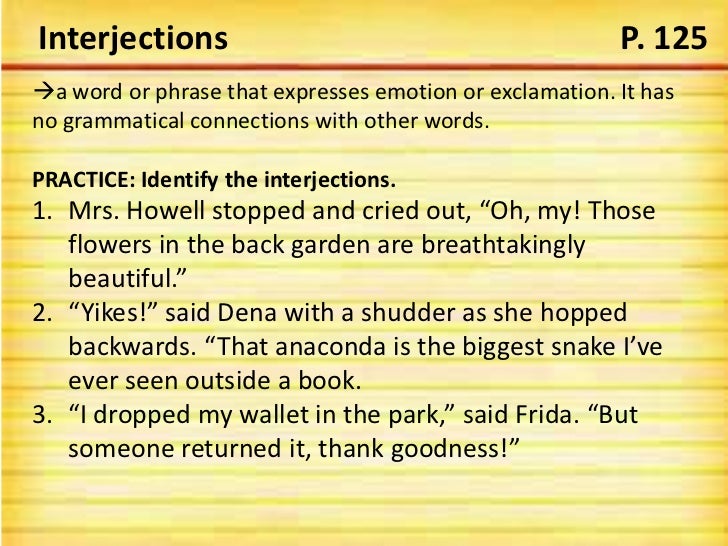 Interjections P. 125

→a word or phrase that expresses emotion or exclamation. It has no grammatical connections with other words.

PRACTICE: Identify the interjections.

1. Mrs. Howell stopped and cried out, “Oh, my! Those flowers in the back garden are breathtakingly beautiful.”
2. “Yikes!” said Dena with a shudder as she hopped backwards. “That anaconda is the biggest snake I’ve ever seen outside a book.
3. “I dropped my wallet in the park,” said Frida. “But someone returned it, thank goodness!”